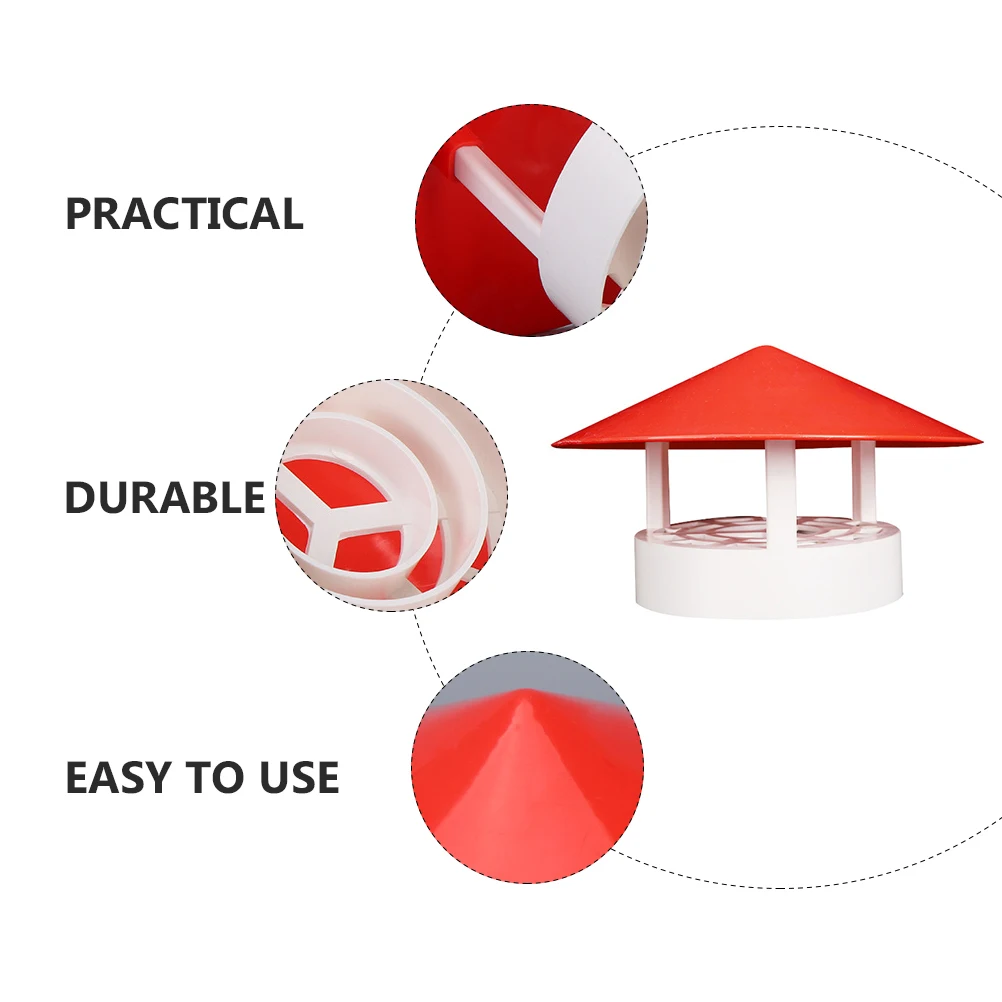 PRACTICAL

DURABLE

EASY TO USE